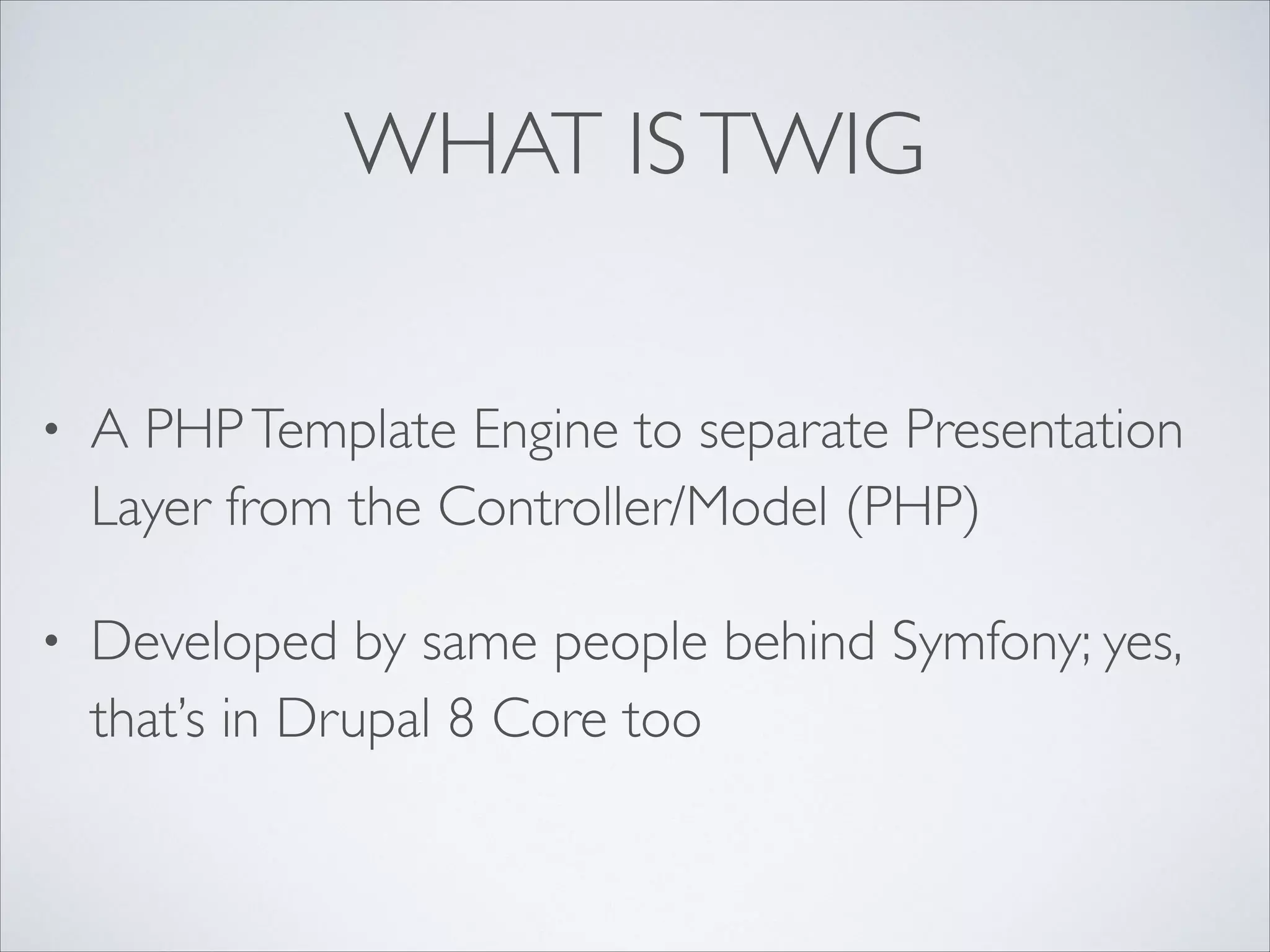 WHAT IS TWIG

• A PHP Template Engine to separate Presentation Layer from the Controller/Model (PHP)

• Developed by same people behind Symfony; yes, that's in Drupal 8 Core too